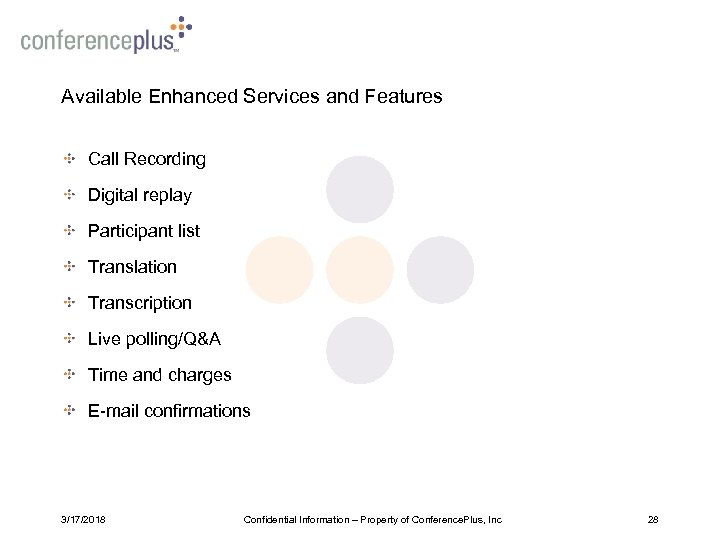 conferenceplus™

Available Enhanced Services and Features

Call Recording

Digital replay

Participant list

Translation

Transcription

Live polling/Q&A

Time and charges

E-mail confirmations

3/17/2018 Confidential Information – Property of ConferencePlus, Inc 28